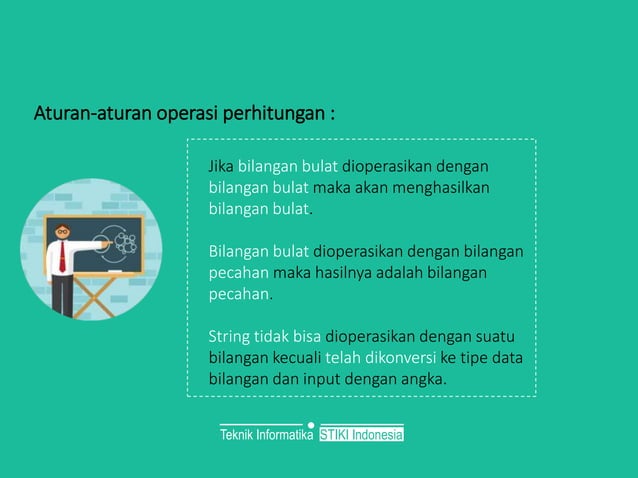 Aturan-aturan operasi perhitungan :

Jika bilangan bulat dioperasikan dengan bilangan bulat maka akan menghasilkan bilangan bulat.

Bilangan bulat dioperasikan dengan bilangan pecahan maka hasilnya adalah bilangan pecahan.

String tidak bisa dioperasikan dengan suatu bilangan kecuali telah dikonversi ke tipe data bilangan dan input dengan angka.

Teknik Informatika STIKI Indonesia